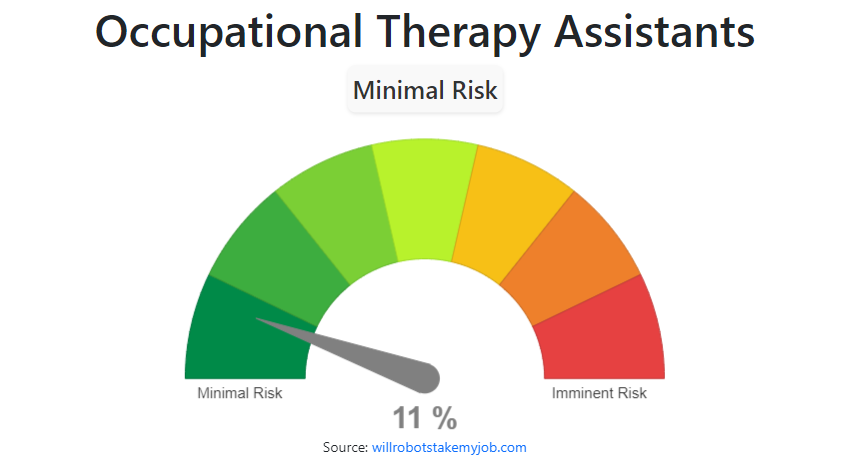 Occupational Therapy Assistants

Minimal Risk

Minimal Risk

Imminent Risk

11 %

Source: willrobotstakemyjob.com